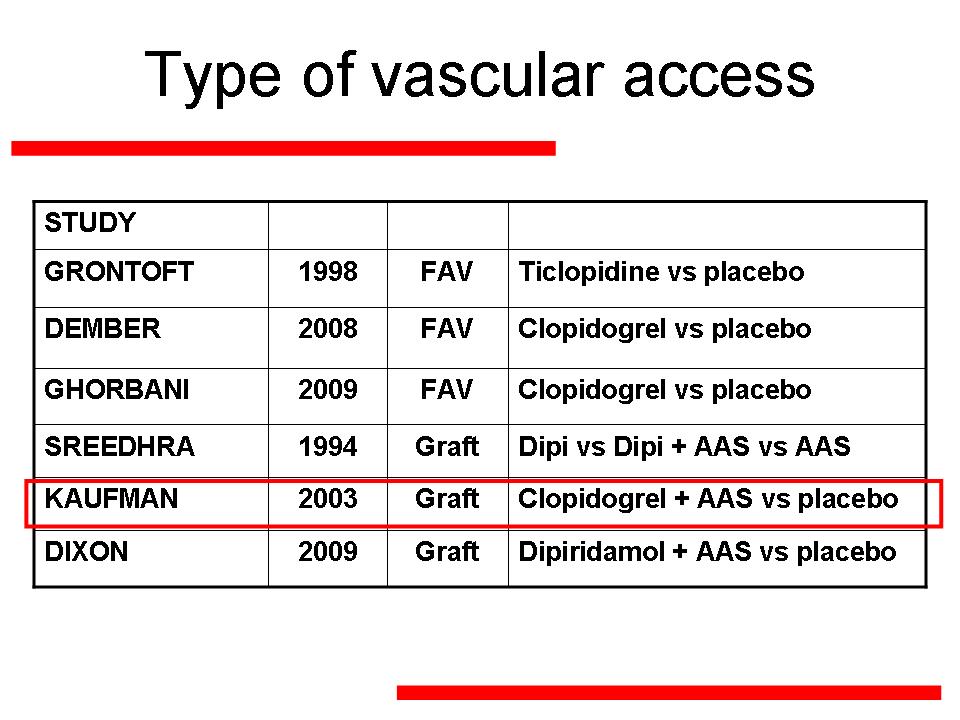 Type of vascular access

| STUDY | | | |
|---|---|---|---|
| GRONTOFT | 1998 | FAV | Ticlopidine vs placebo |
| DEMBER | 2008 | FAV | Clopidogrel vs placebo |
| GHORBANI | 2009 | FAV | Clopidogrel vs placebo |
| SREEDHRA | 1994 | Graft | Dipi vs Dipi + AAS vs AAS |
| KAUFMAN | 2003 | Graft | Clopidogrel + AAS vs placebo |
| DIXON | 2009 | Graft | Dipiridamol + AAS vs placebo |